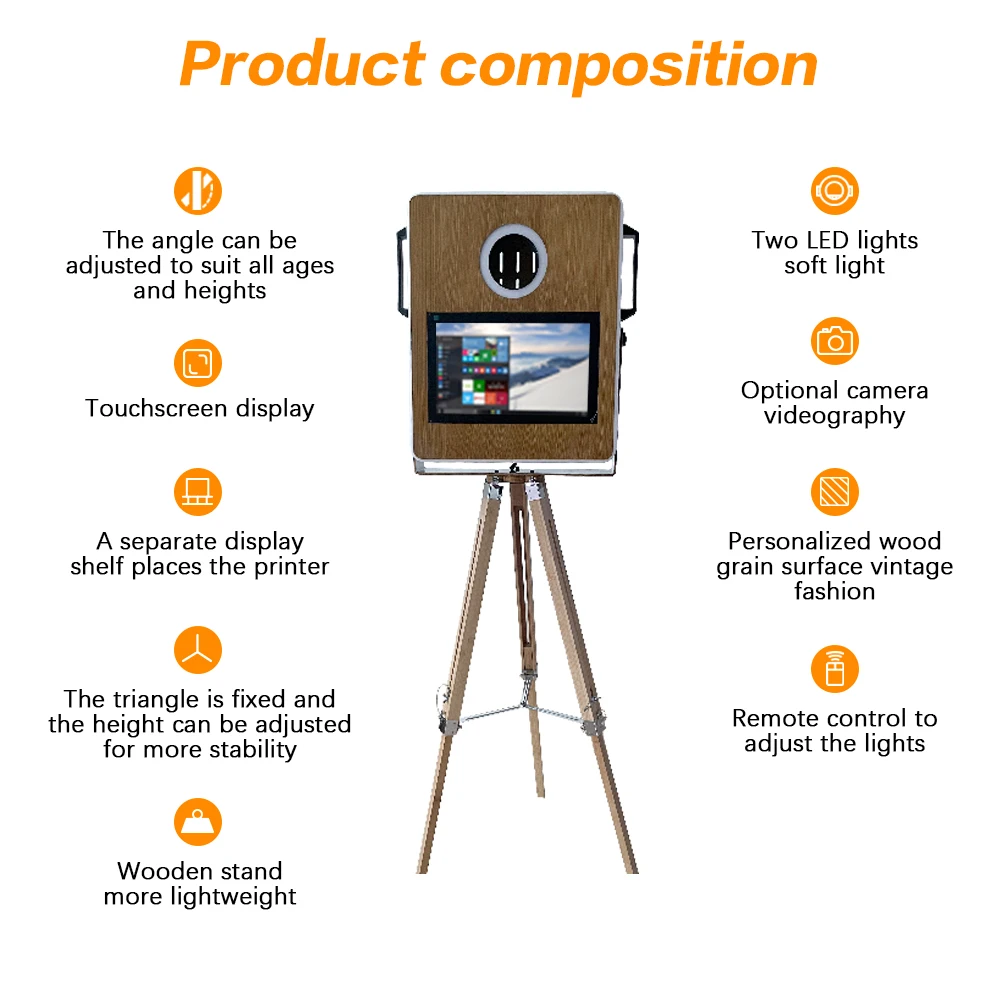 Product composition

The angle can be adjusted to suit all ages and heights

Touchscreen display

A separate display shelf places the printer

The triangle is fixed and the height can be adjusted for more stability

Wooden stand more lightweight

Two LED lights soft light

Optional camera videography

Personalized wood grain surface vintage fashion

Remote control to adjust the lights